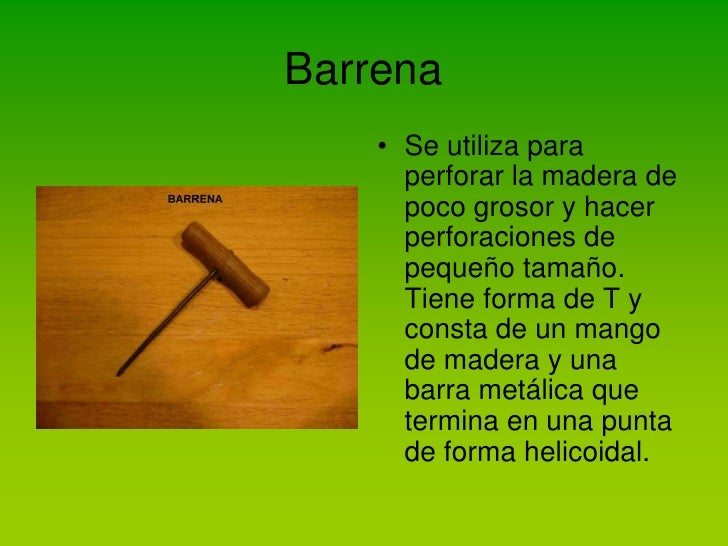 Barrena

BARRENA

• Se utiliza para perforar la madera de poco grosor y hacer perforaciones de pequeño tamaño. Tiene forma de T y consta de un mango de madera y una barra metálica que termina en una punta de forma helicoidal.